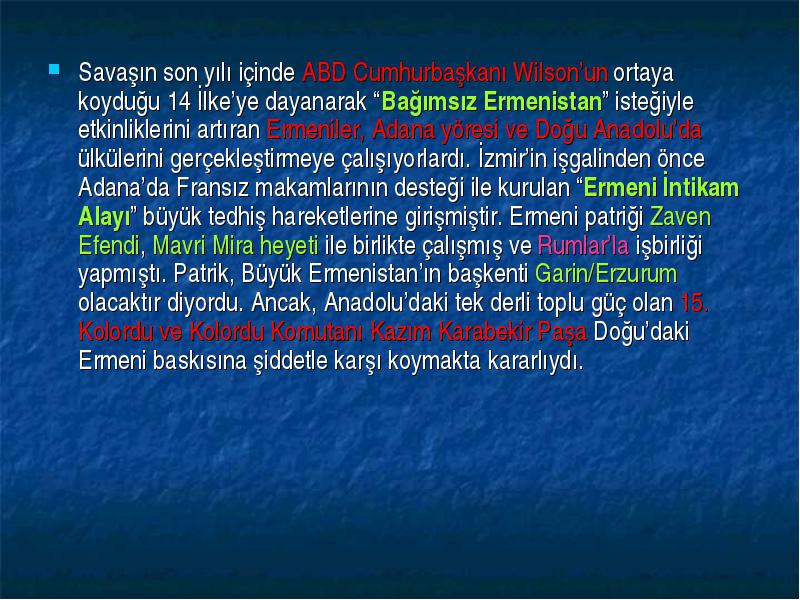 Savaşın son yılı içinde ABD Cumhurbaşkanı Wilson'un ortaya koyduğu 14 İlke'ye dayanarak "Bağımsız Ermenistan" isteğiyle etkinliklerini artıran Ermeniler, Adana yöresi ve Doğu Anadolu'da ülkülerini gerçekleştirmeye çalışıyorlardı. İzmir'in işgalinden önce Adana'da Fransız makamlarının desteği ile kurulan "Ermeni İntikam Alayı" büyük tedhiş hareketlerine girişmiştir. Ermeni patriği Zaven Efendi, Mavri Mira heyeti ile birlikte çalışmış ve Rumlar'la işbirliği yapmıştı. Patrik, Büyük Ermenistan'ın başkenti Garin/Erzurum olacaktır diyordu. Ancak, Anadolu'daki tek derli toplu güç olan 15. Kolordu ve Kolordu Komutanı Kazım Karabekir Paşa Doğu'daki Ermeni baskısına şiddetle karşı koymakta kararlıydı.